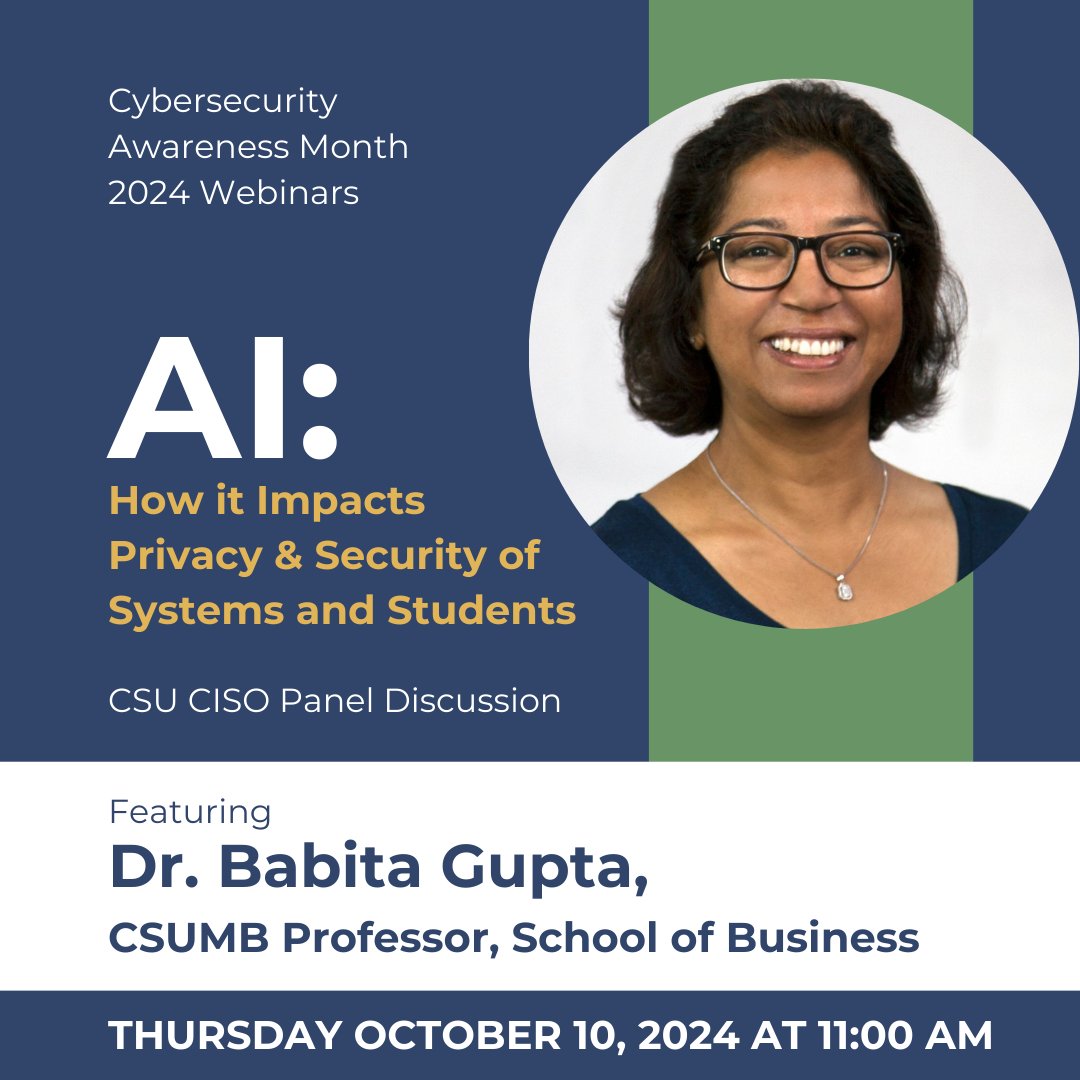 Cybersecurity Awareness Month 2024 Webinars

AI:

How it Impacts Privacy & Security of Systems and Students

CSU CISO Panel Discussion

Featuring

Dr. Babita Gupta,

CSUMB Professor, School of Business

THURSDAY OCTOBER 10, 2024 AT 11:00 AM